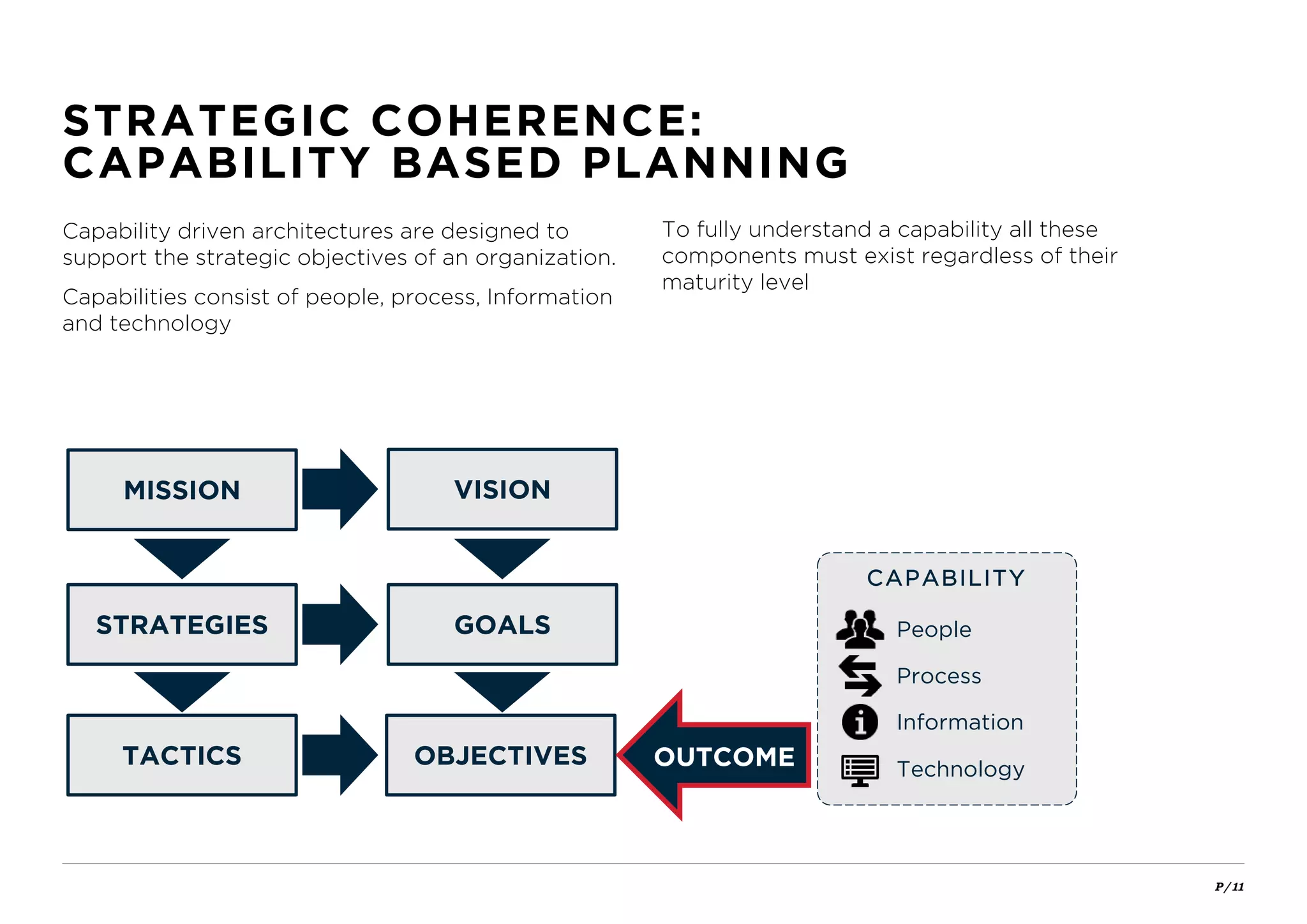 STRATEGIC COHERENCE:
CAPABILITY BASED PLANNING

Capability driven architectures are designed to support the strategic objectives of an organization.

Capabilities consist of people, process, Information and technology

To fully understand a capability all these components must exist regardless of their maturity level

MISSION

VISION

STRATEGIES

GOALS

TACTICS

OBJECTIVES

OUTCOME

CAPABILITY

People

Process

Information

Technology

P/11